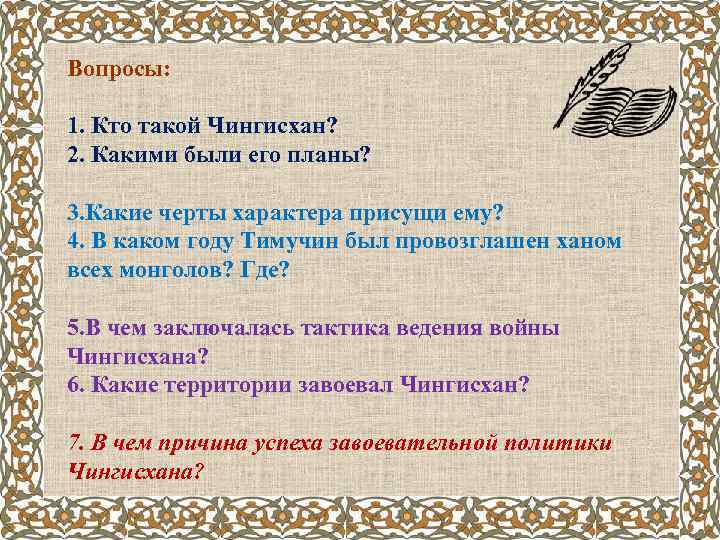 Вопросы:

1. Кто такой Чингисхан?
2. Какими были его планы?

3.Какие черты характера присущи ему?
4. В каком году Тимучин был провозглашен ханом всех монголов? Где?

5.В чем заключалась тактика ведения войны Чингисхана?
6. Какие территории завоевал Чингисхан?

7. В чем причина успеха завоевательной политики Чингисхана?